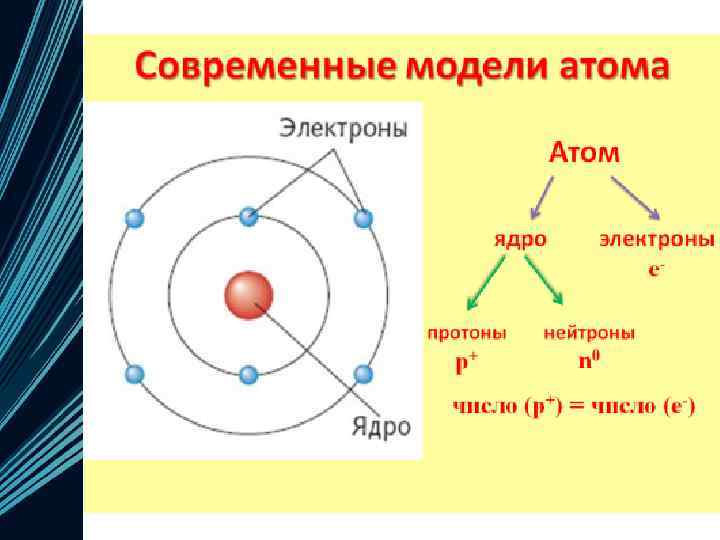 Современные модели атома

Электроны

Ядро

Атом

ядро

электроны
$e^-$

протоны
$p^+$

нейтроны
$n^0$

число ($p^+$) = число ($e^-$)